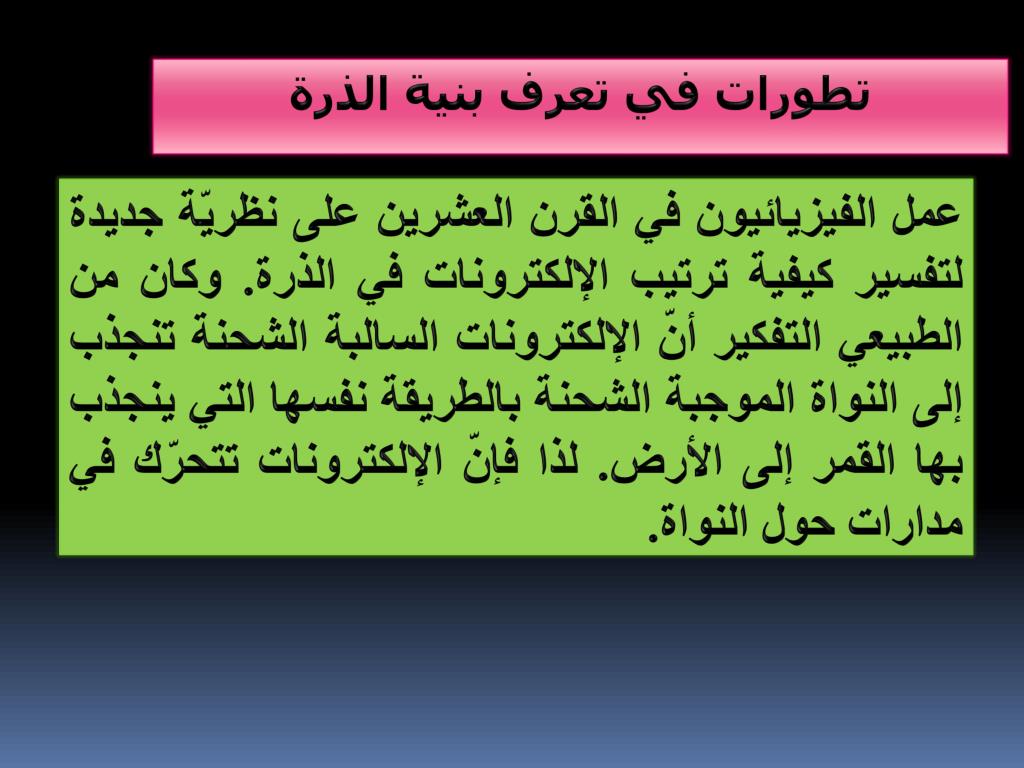 تطورات في تعرف بنية الذرة

عمل الفيزيائيون في القرن العشرين على نظريّة جديدة لتفسير كيفية ترتيب الإلكترونات في الذرة. وكان من الطبيعي التفكير أنّ الإلكترونات السالبة الشحنة تنجذب إلى النواة الموجبة الشحنة بالطريقة نفسها التي ينجذب بها القمر إلى الأرض. لذا فإنّ الإلكترونات تتحرّك في مدارات حول النواة.